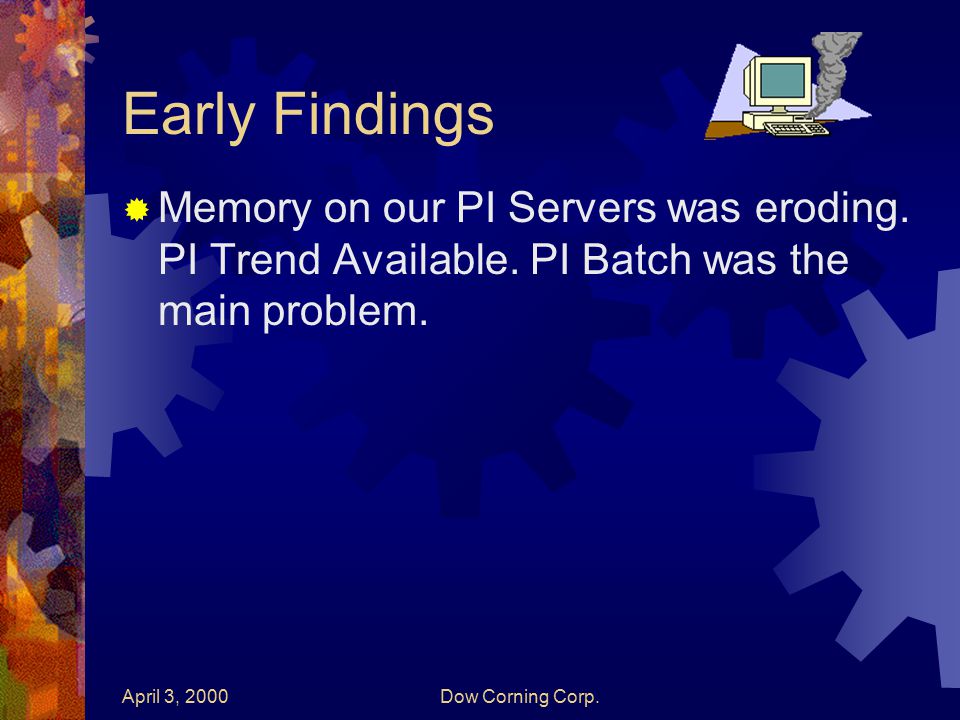 Early Findings

Memory on our PI Servers was eroding. PI Trend Available. PI Batch was the main problem.

April 3, 2000

Dow Corning Corp.